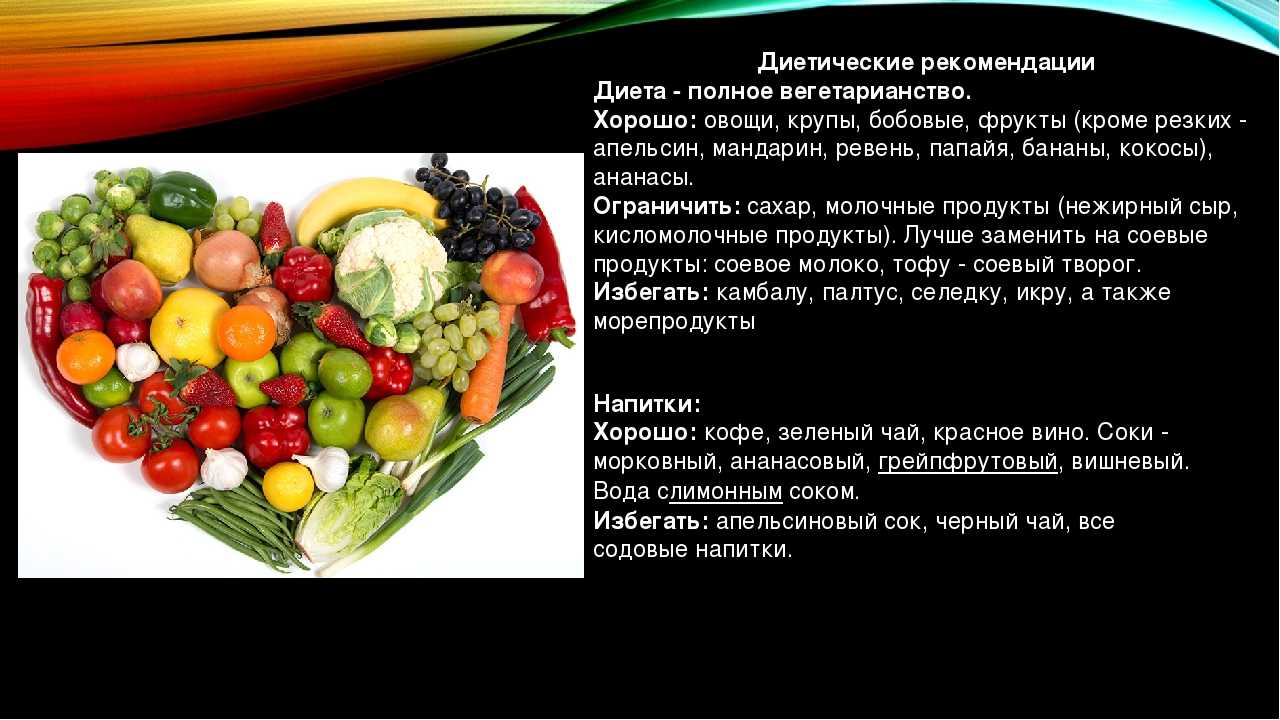 Диетические рекомендации
Диета - полное вегетарианство.
Хорошо: овощи, крупы, бобовые, фрукты (кроме резких - апельсин, мандарин, ревень, папайя, бананы, кокосы), ананасы.
Ограничить: сахар, молочные продукты (нежирный сыр, кисломолочные продукты). Лучше заменить на соевые продукты: соевое молоко, тофу - соевый творог.
Избегать: камбалу, палтус, селедку, икру, а также морепродукты

Напитки:
Хорошо: кофе, зеленый чай, красное вино. Соки - морковный, ананасовый, грейпфрутовый, вишневый. Вода слимонным соком.
Избегать: апельсиновый сок, черный чай, все содовые напитки.